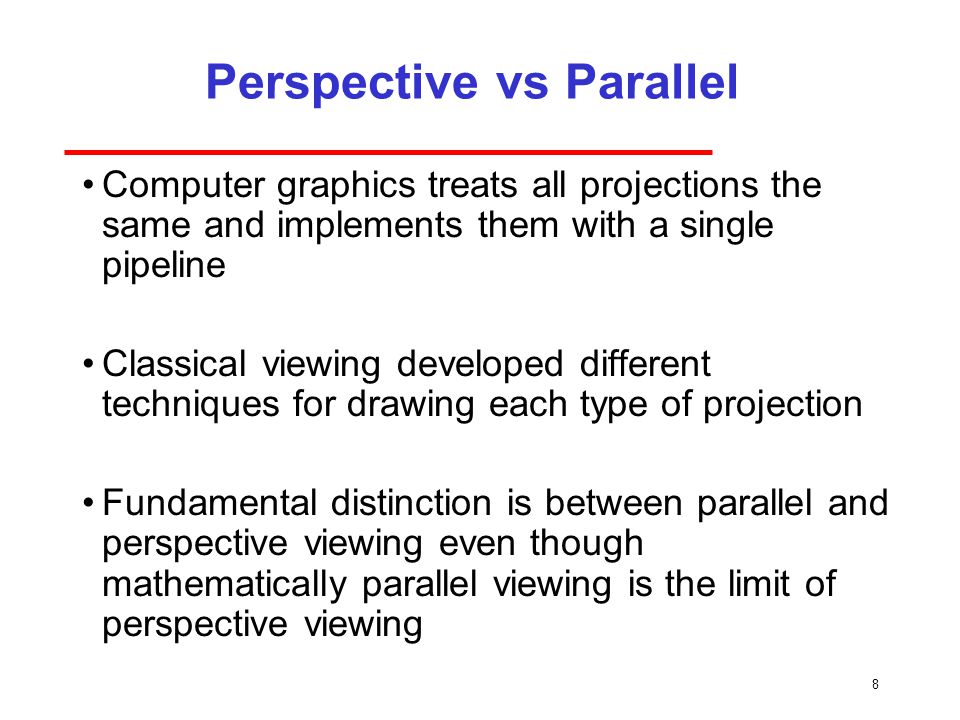 Perspective vs Parallel

• Computer graphics treats all projections the same and implements them with a single pipeline

• Classical viewing developed different techniques for drawing each type of projection

• Fundamental distinction is between parallel and perspective viewing even though mathematically parallel viewing is the limit of perspective viewing

8